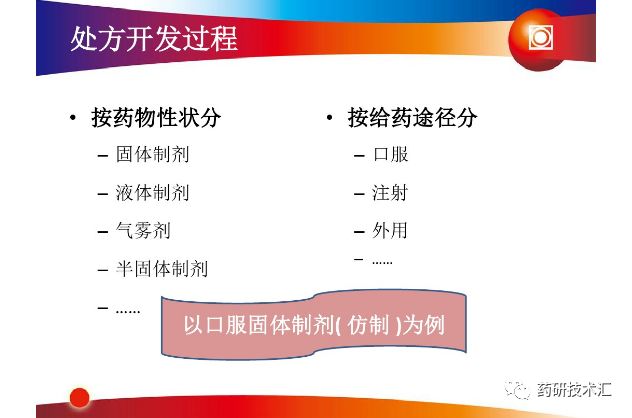 处方开发过程

• 按药物性状分
– 固体制剂
– 液体制剂
– 气雾剂
– 半固体制剂
– ……

• 按给药途径分
– 口服
– 注射
– 外用
– ……

以口服固体制剂( 仿制 )为例

药研技术汇